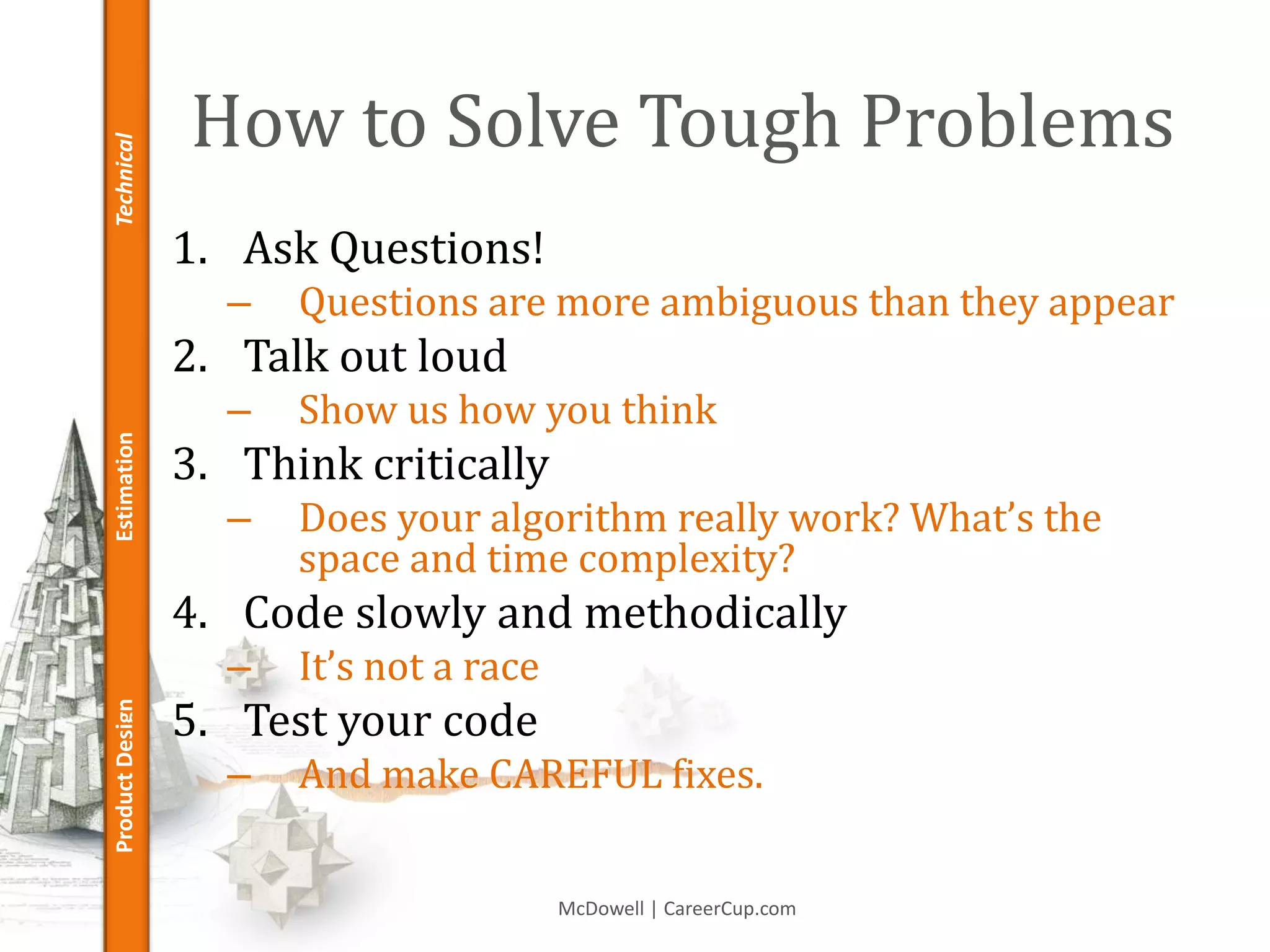 Technical

Estimation

Product Design

How to Solve Tough Problems

1. Ask Questions!
– Questions are more ambiguous than they appear
2. Talk out loud
– Show us how you think
3. Think critically
– Does your algorithm really work? What's the space and time complexity?
4. Code slowly and methodically
– It's not a race
5. Test your code
– And make CAREFUL fixes.

McDowell | CareerCup.com